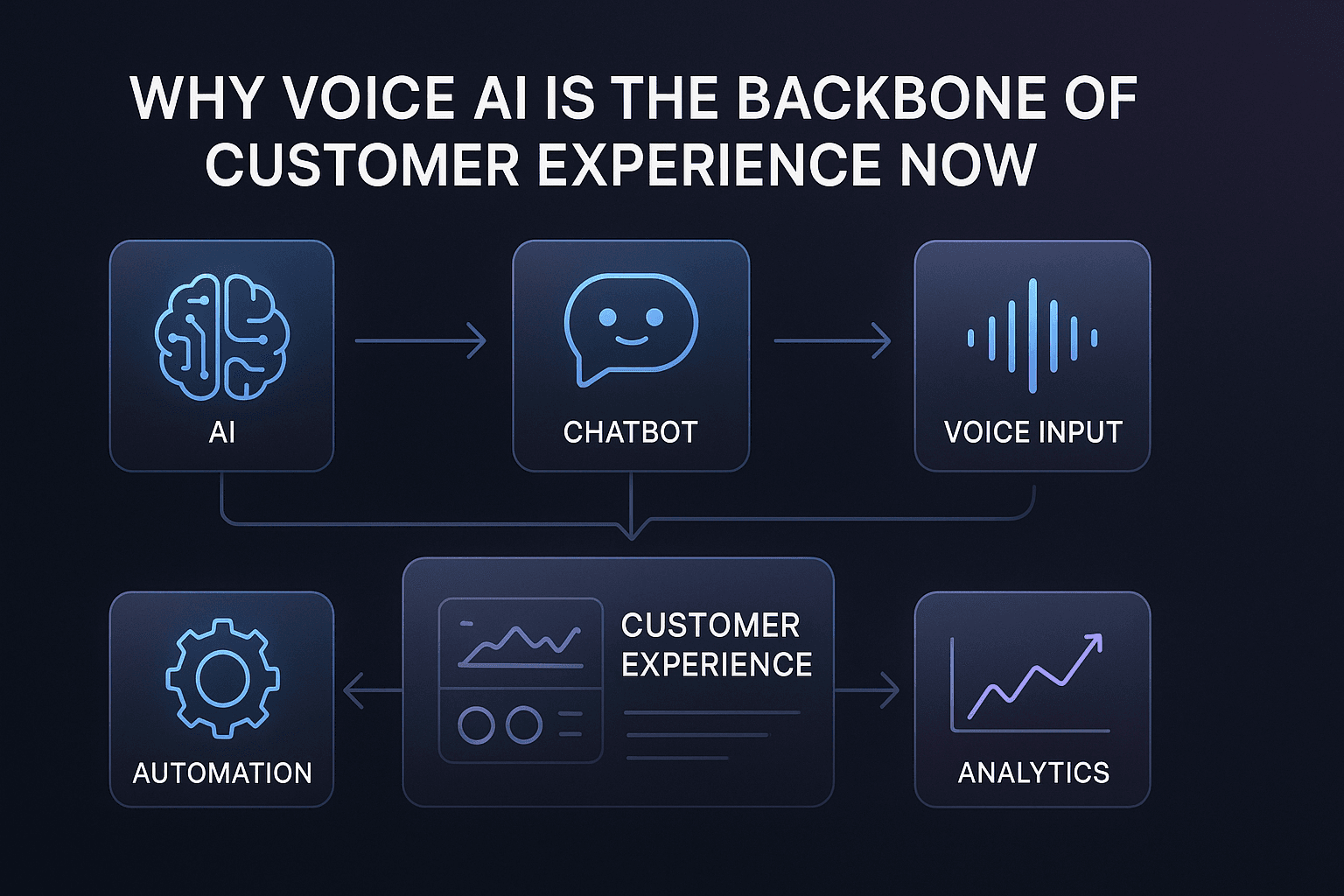 WHY VOICE AI IS THE BACKBONE OF CUSTOMER EXPERIENCE NOW

AI

CHATBOT

VOICE INPUT

AUTOMATION

CUSTOMER EXPERIENCE

ANALYTICS